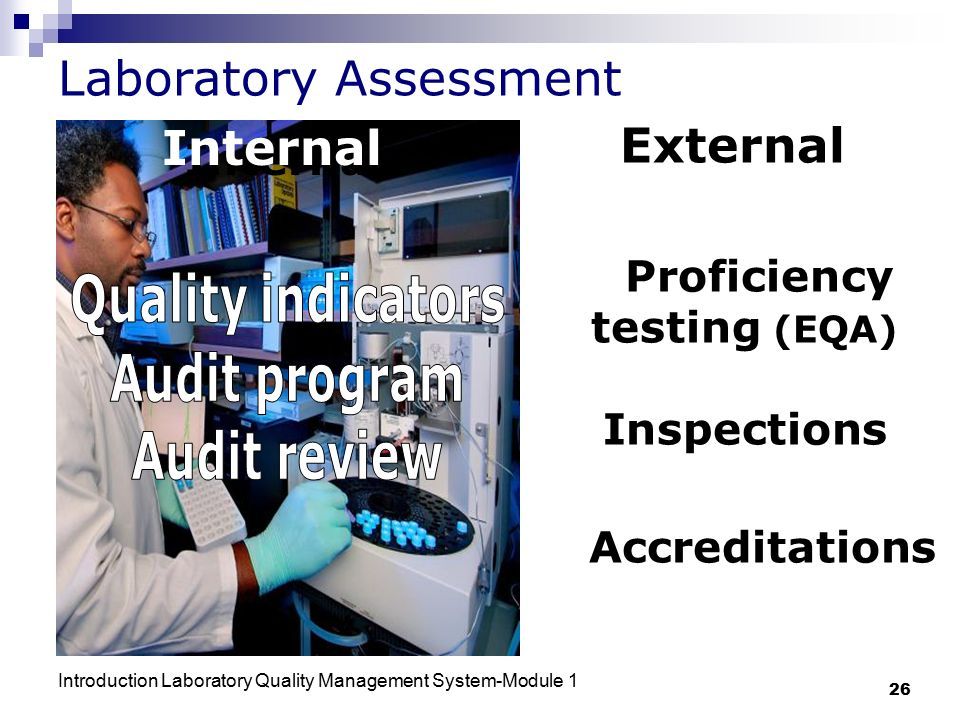 Laboratory Assessment

Internal

Quality indicators
Audit program
Audit review

External

Proficiency testing (EQA)

Inspections

Accreditations

Introduction Laboratory Quality Management System-Module 1

26